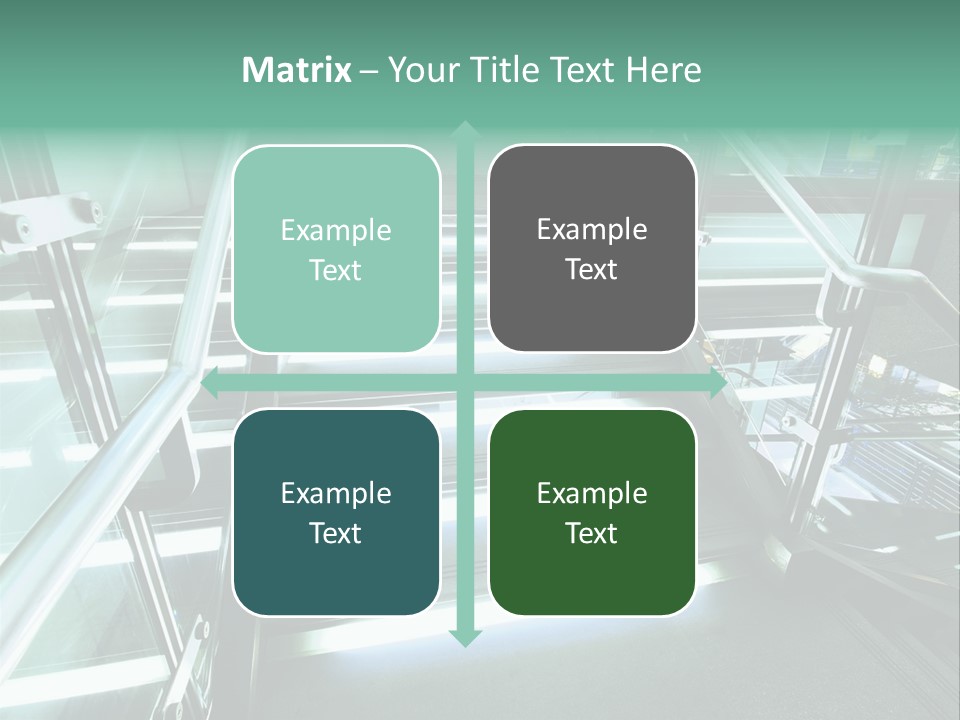 Matrix – Your Title Text Here

Example Text

Example Text

Example Text

Example Text